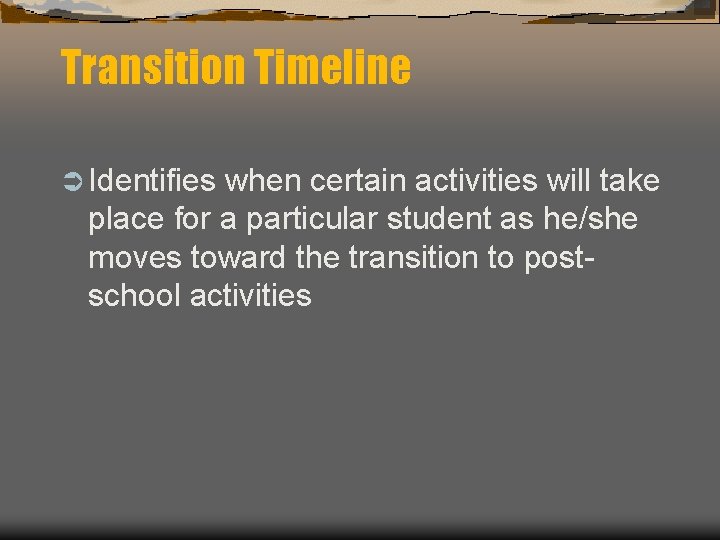 Transition Timeline

➲ Identifies when certain activities will take place for a particular student as he/she moves toward the transition to post-school activities